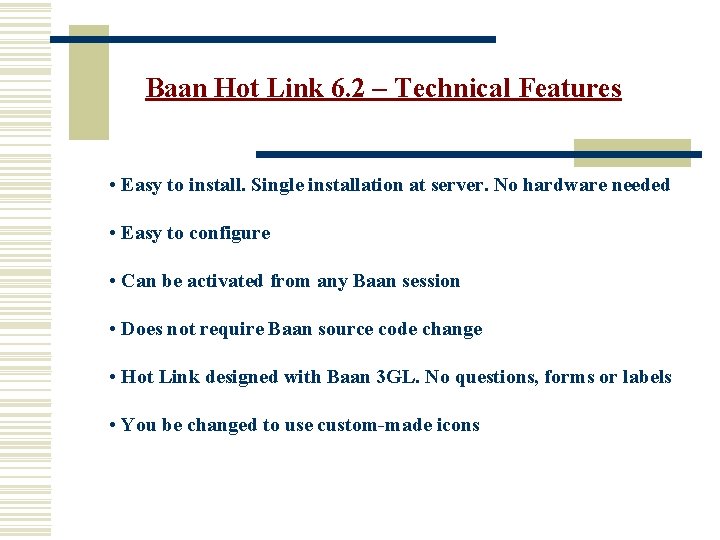 Baan Hot Link 6.2 – Technical Features

• Easy to install. Single installation at server. No hardware needed

• Easy to configure

• Can be activated from any Baan session

• Does not require Baan source code change

• Hot Link designed with Baan 3GL. No questions, forms or labels

• You be changed to use custom-made icons